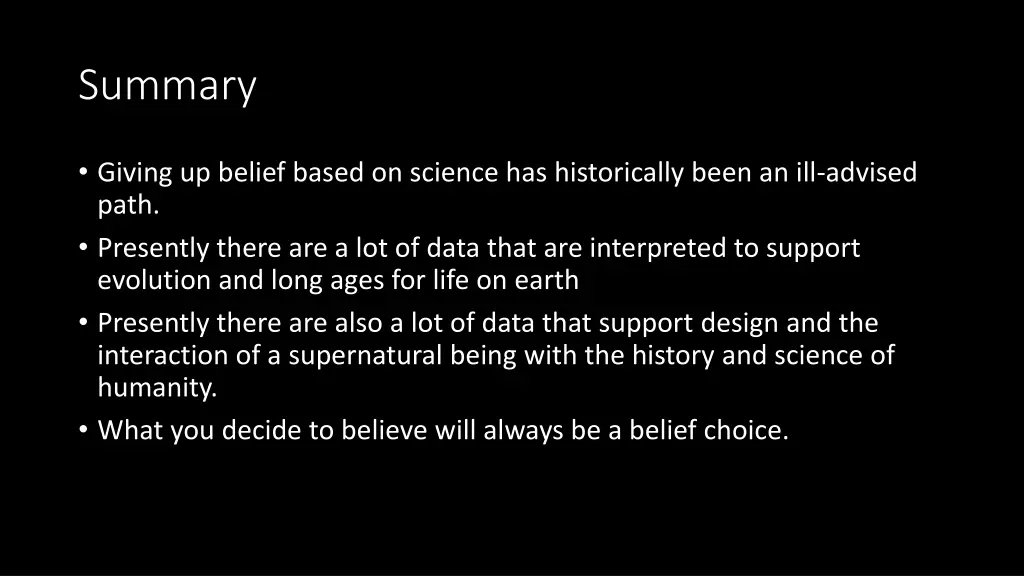 Summary

• Giving up belief based on science has historically been an ill-advised path.
• Presently there are a lot of data that are interpreted to support evolution and long ages for life on earth
• Presently there are also a lot of data that support design and the interaction of a supernatural being with the history and science of humanity.
• What you decide to believe will always be a belief choice.